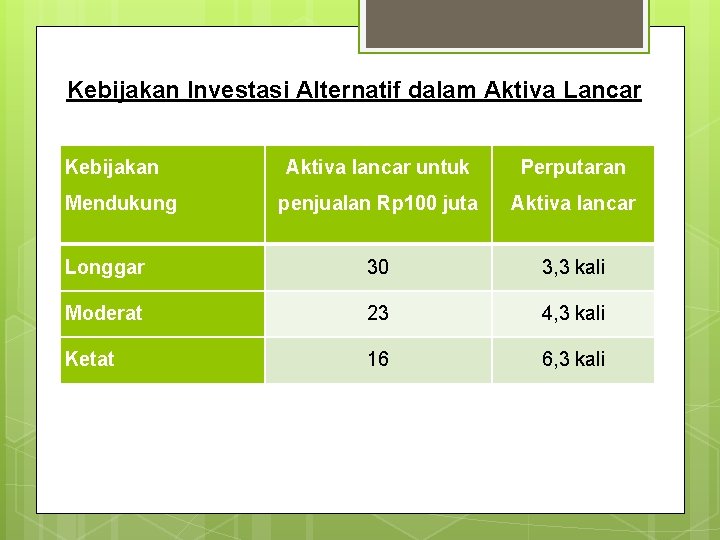 Kebijakan Investasi Alternatif dalam Aktiva Lancar

| Kebijakan Mendukung | Aktiva lancar untuk penjualan Rp100 juta | Perputaran Aktiva lancar |
|---|---|---|
| Longgar | 30 | 3,3 kali |
| Moderat | 23 | 4,3 kali |
| Ketat | 16 | 6,3 kali |